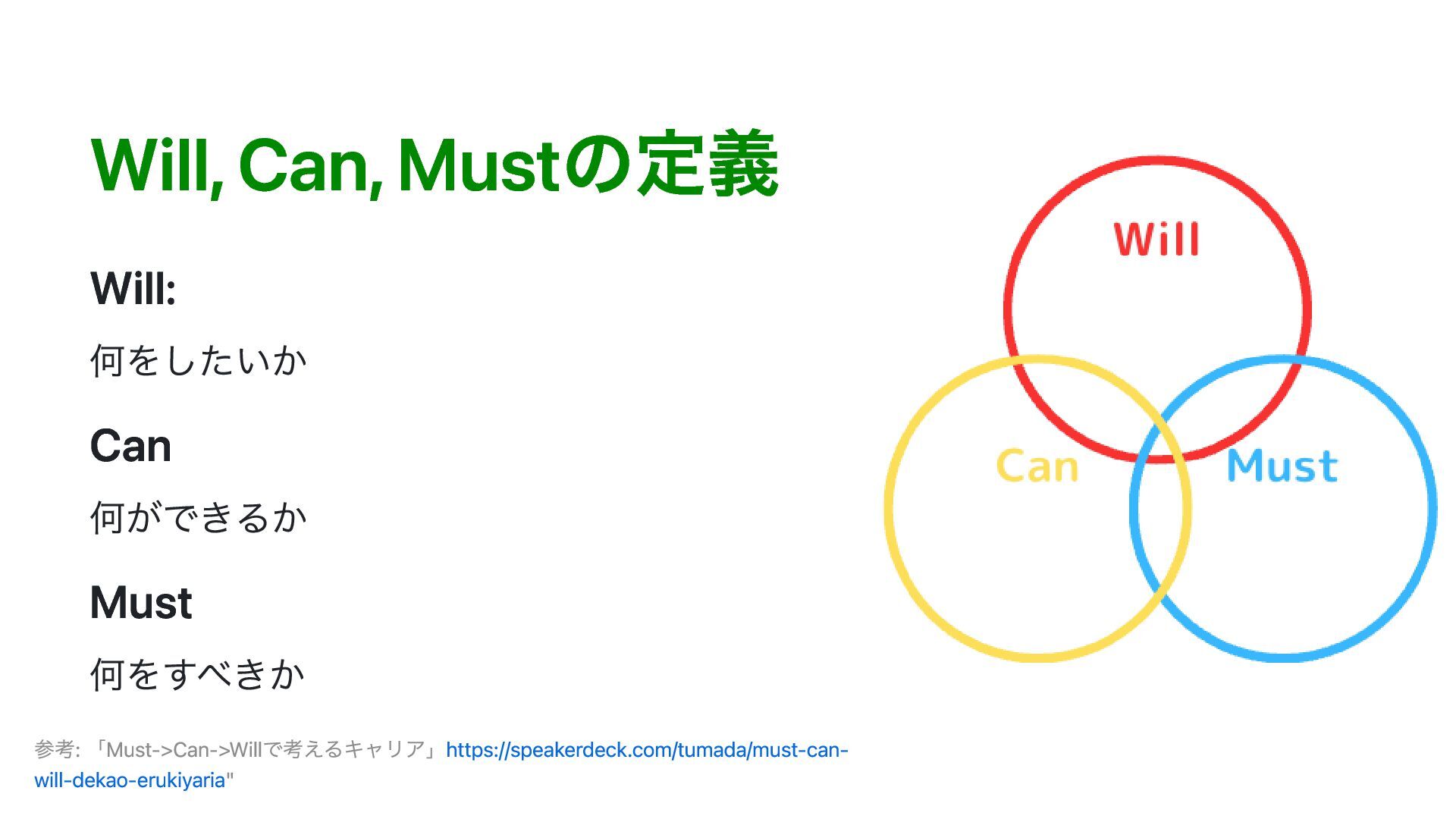 Will, Can, Mustの定義

Will:

何をしたいか

Can

何ができるか

Must

何をすべきか

Will

Can

Must

参考: 「Must->Can->Willで考えるキャリア」https://speakerdeck.com/tumada/must-can-will-dekao-erukiyaria"